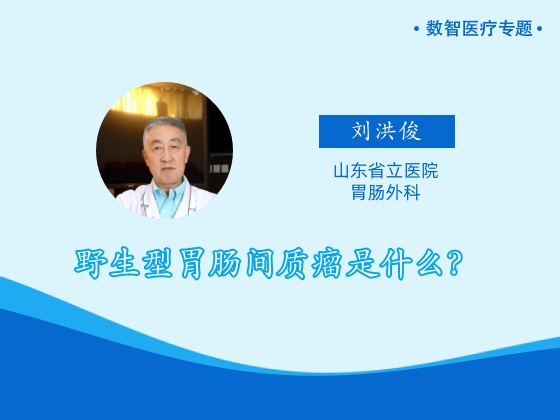 • 数智医疗专题 •

刘洪俊

山东省立医院
胃肠外科

野生型胃肠间质瘤是什么?